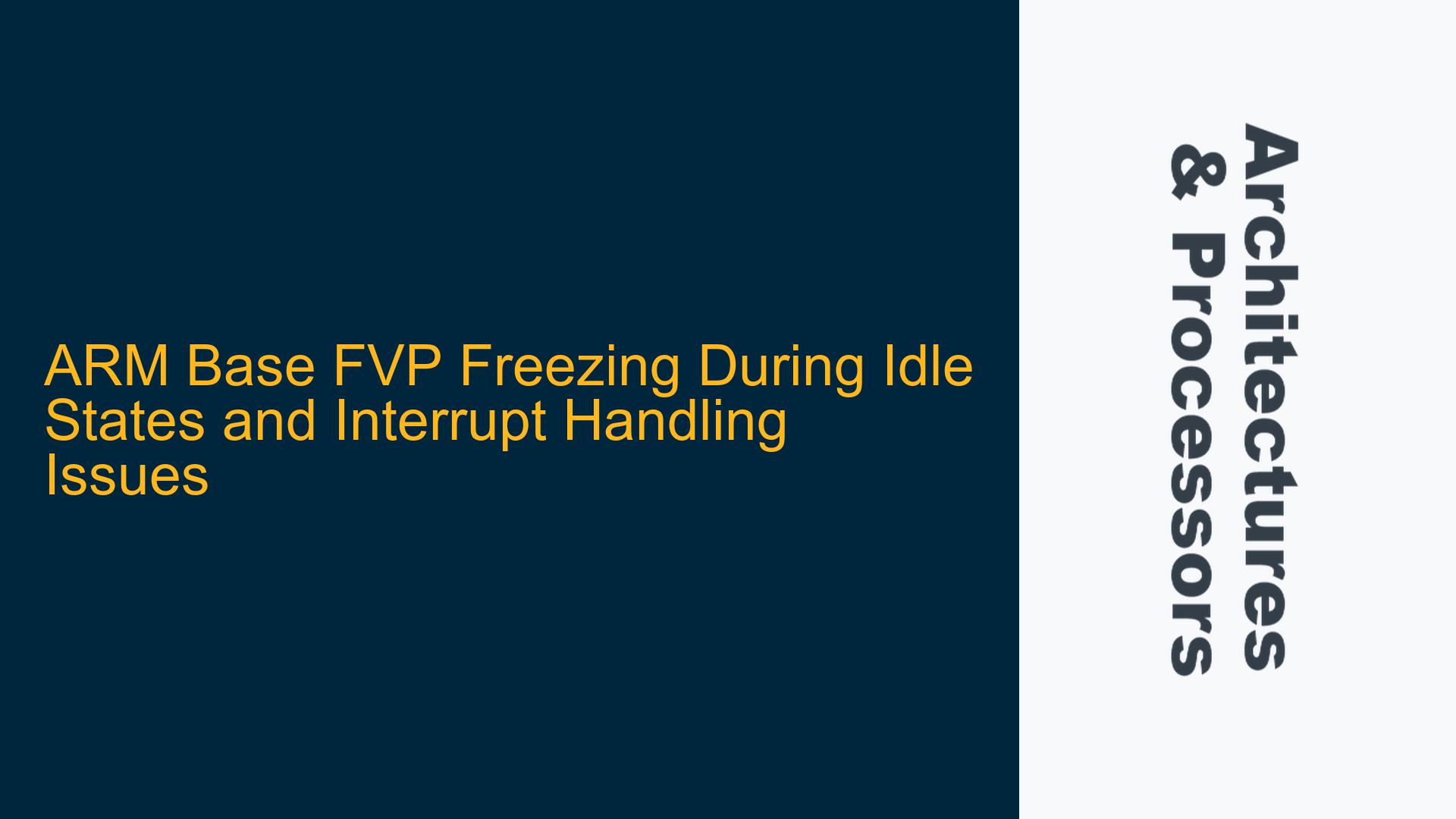 ARM Base FVP Freezing During Idle States and Interrupt Handling Issues

Architectures & Processors